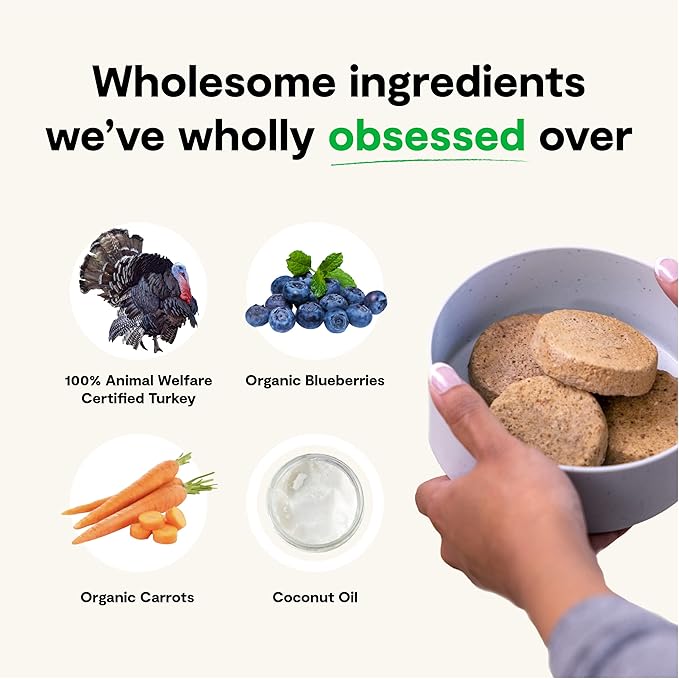 Wholesome ingredients we've wholly obsessed over

100% Animal Welfare Certified Turkey

Organic Blueberries

Organic Carrots

Coconut Oil